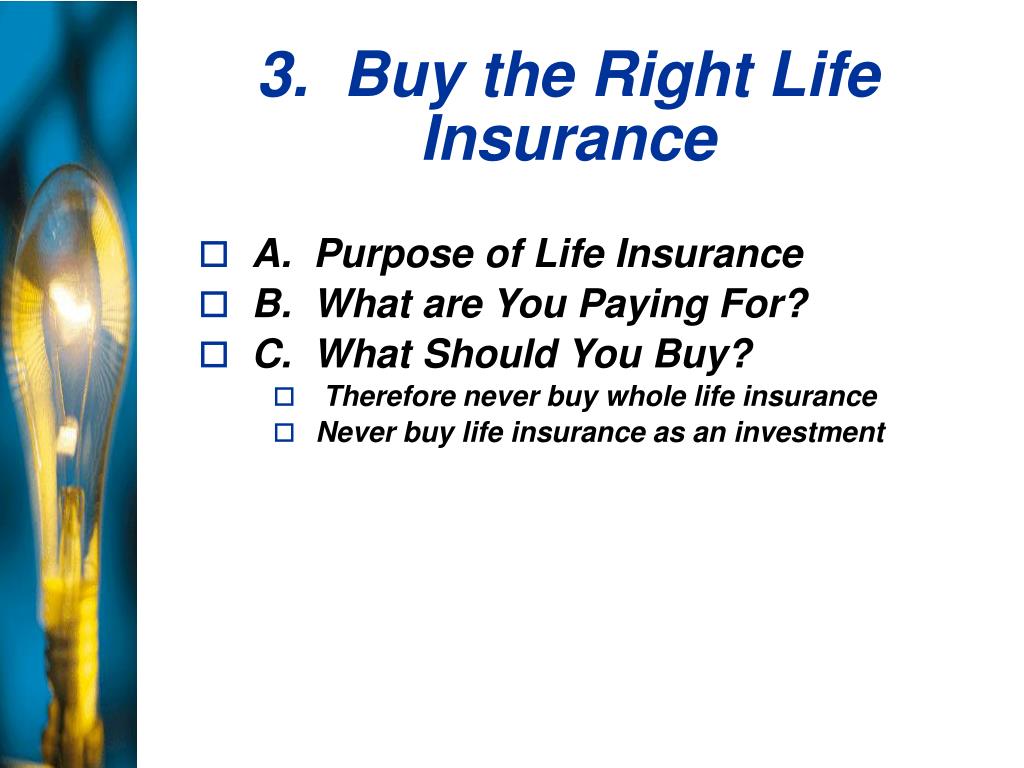 3. Buy the Right Life Insurance

A. Purpose of Life Insurance
B. What are You Paying For?
C. What Should You Buy?
Therefore never buy whole life insurance
Never buy life insurance as an investment